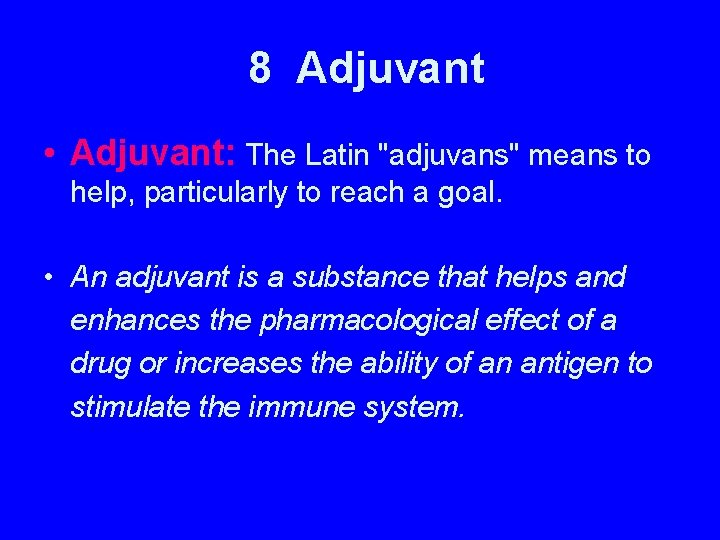 8 Adjuvant

• Adjuvant: The Latin "adjuvans" means to help, particularly to reach a goal.

• An adjuvant is a substance that helps and enhances the pharmacological effect of a drug or increases the ability of an antigen to stimulate the immune system.